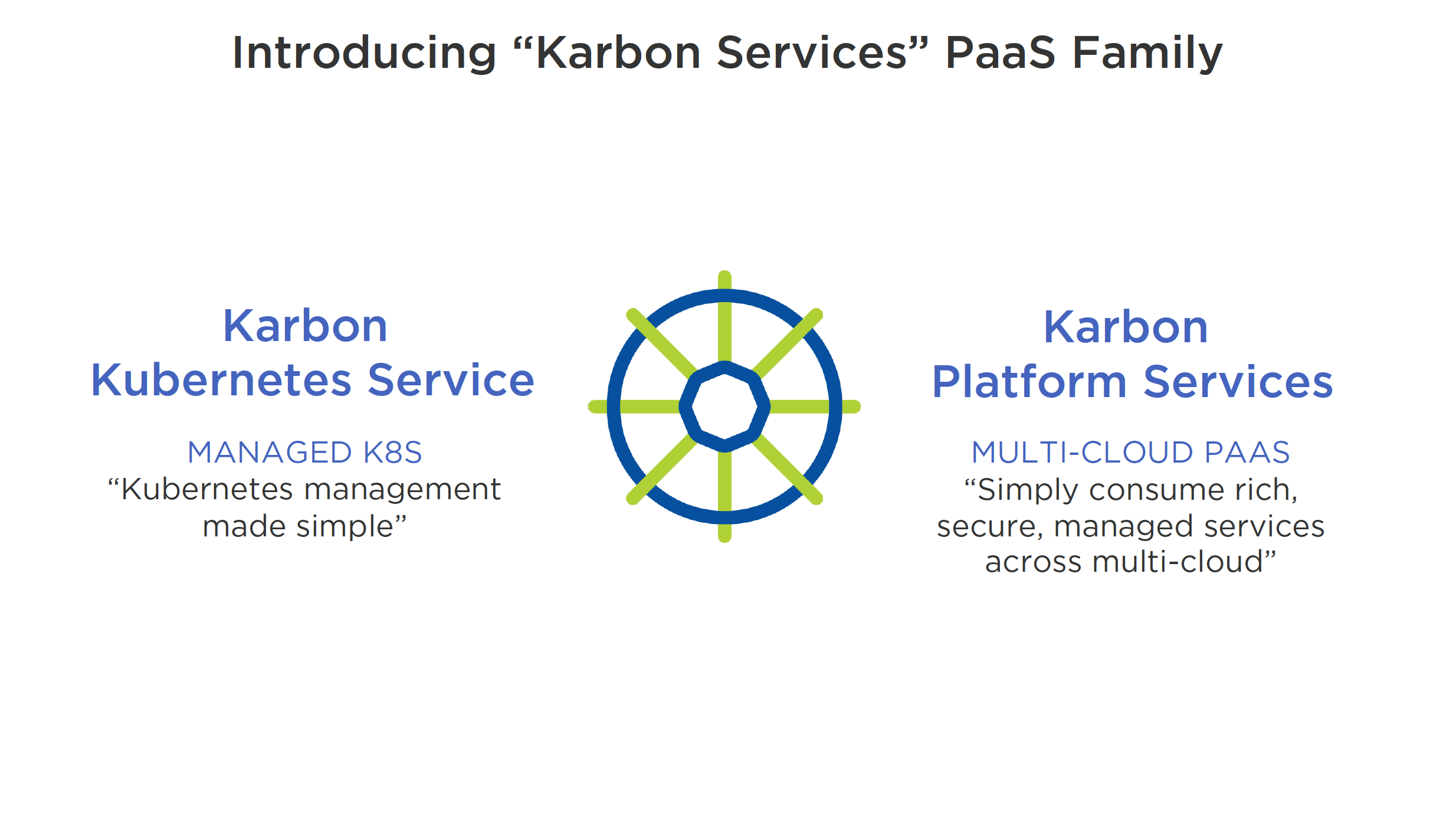 Introducing “Karbon Services” PaaS Family

Karbon
Kubernetes Service

MANAGED K8S
“Kubernetes management made simple”

Karbon
Platform Services

MULTI-CLOUD PAAS
“Simply consume rich, secure, managed services across multi-cloud”